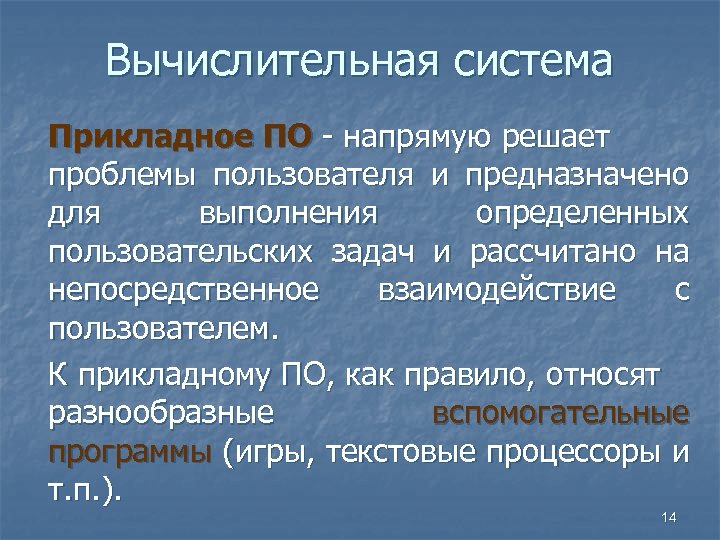 Вычислительная система

Прикладное ПО - напрямую решает проблемы пользователя и предназначено для выполнения определенных пользовательских задач и рассчитано на непосредственное взаимодействие с пользователем.

К прикладному ПО, как правило, относят разнообразные вспомогательные программы (игры, текстовые процессоры и т.п.).

14